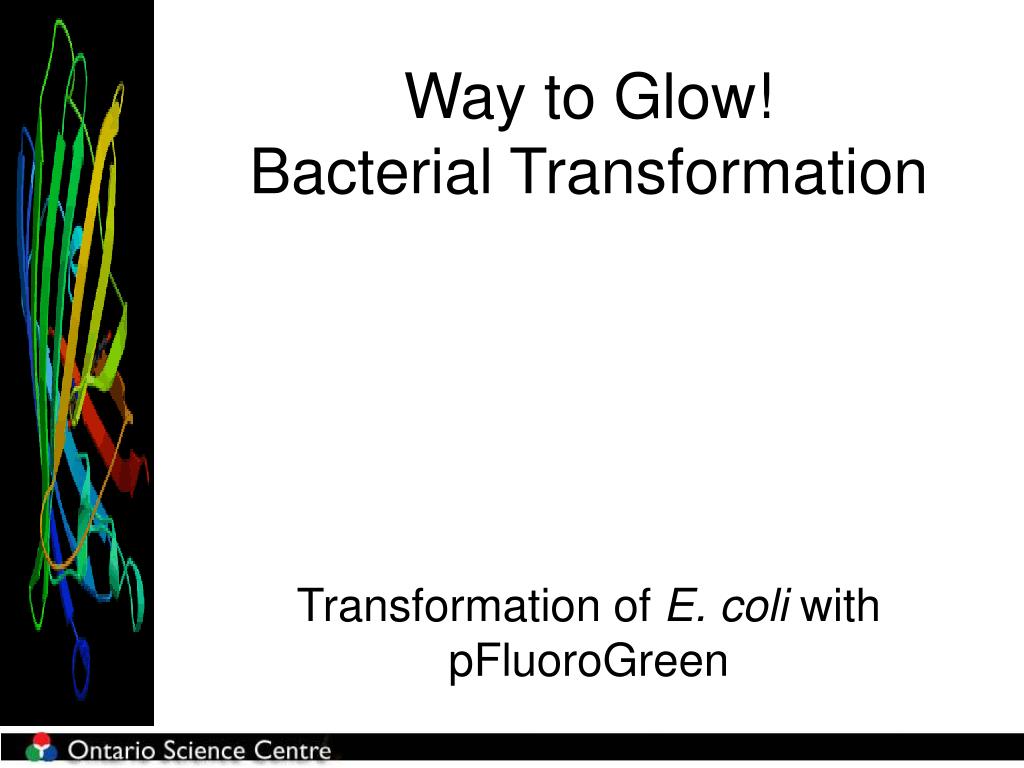 Way to Glow!
Bacterial Transformation

Transformation of E. coli with pFluoroGreen

Ontario Science Centre